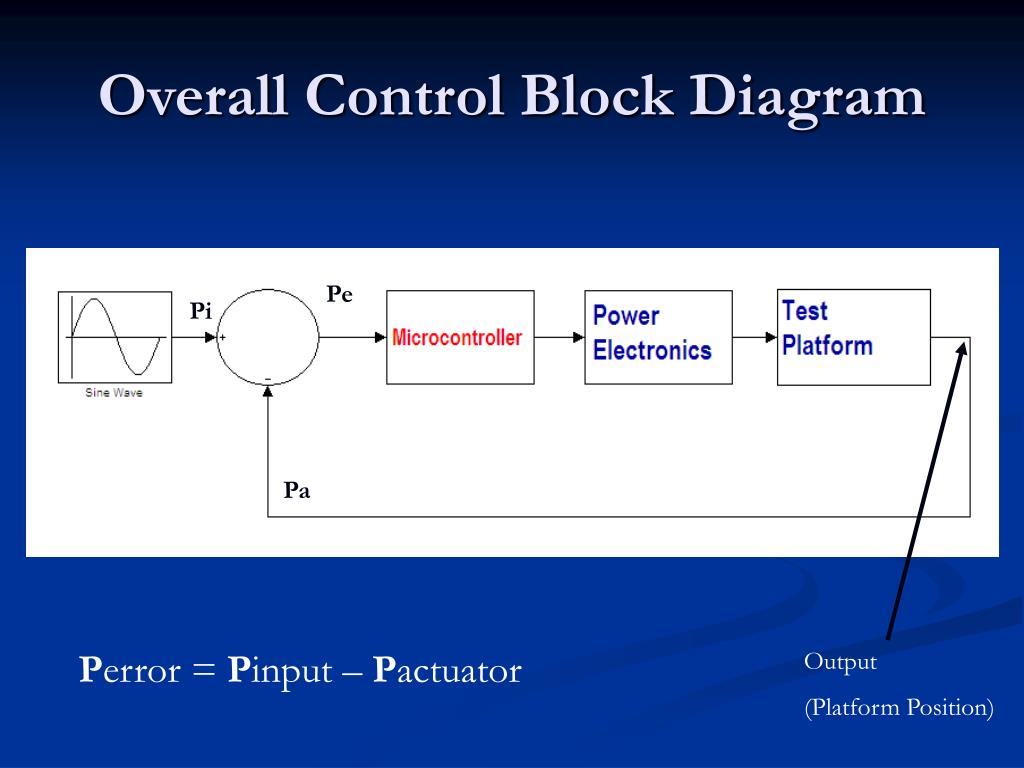 Overall Control Block Diagram

Sine Wave

Pi

+

−

Pe

Microcontroller

Power Electronics

Test Platform

Pa

Perror = Pinput – Pactuator

Output

(Platform Position)